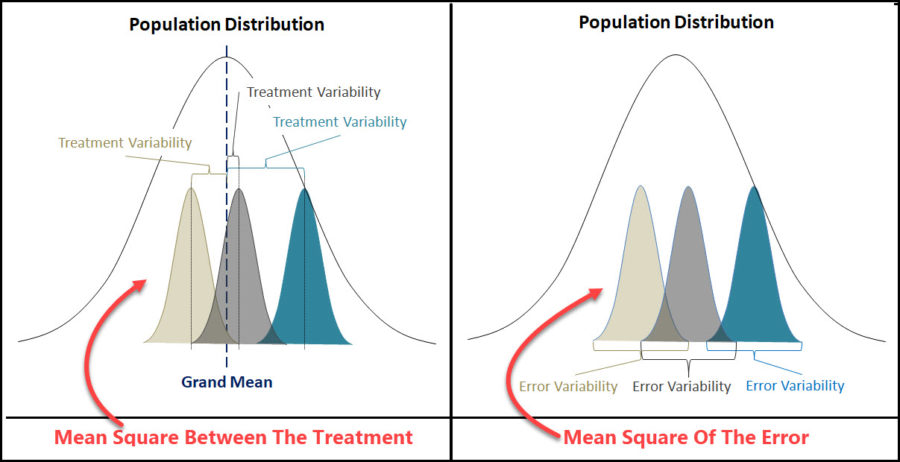 Population Distribution

Treatment Variability

Treatment Variability

Treatment Variability

Grand Mean

Mean Square Between The Treatment

Population Distribution

Error Variability

Error Variability

Error Variability

Mean Square Of The Error